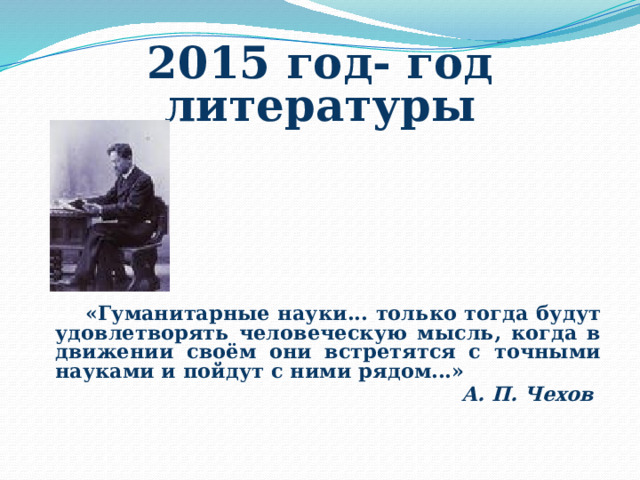 2015 год- год литературы

«Гуманитарные науки… только тогда будут удовлетворять человеческую мысль, когда в движении своём они встретятся с точными науками и пойдут с ними рядом…»

А. П. Чехов